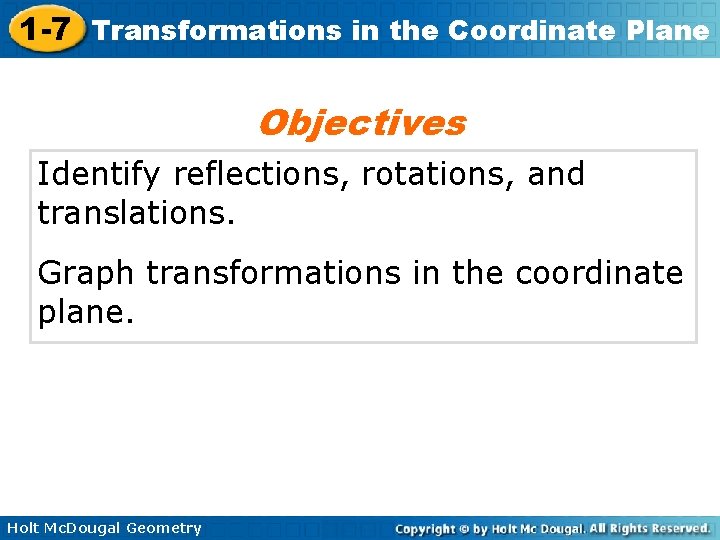 1-7 Transformations in the Coordinate Plane

Objectives

Identify reflections, rotations, and translations.

Graph transformations in the coordinate plane.

Holt McDougal Geometry

Copyright © by Holt Mc Dougal. All Rights Reserved.